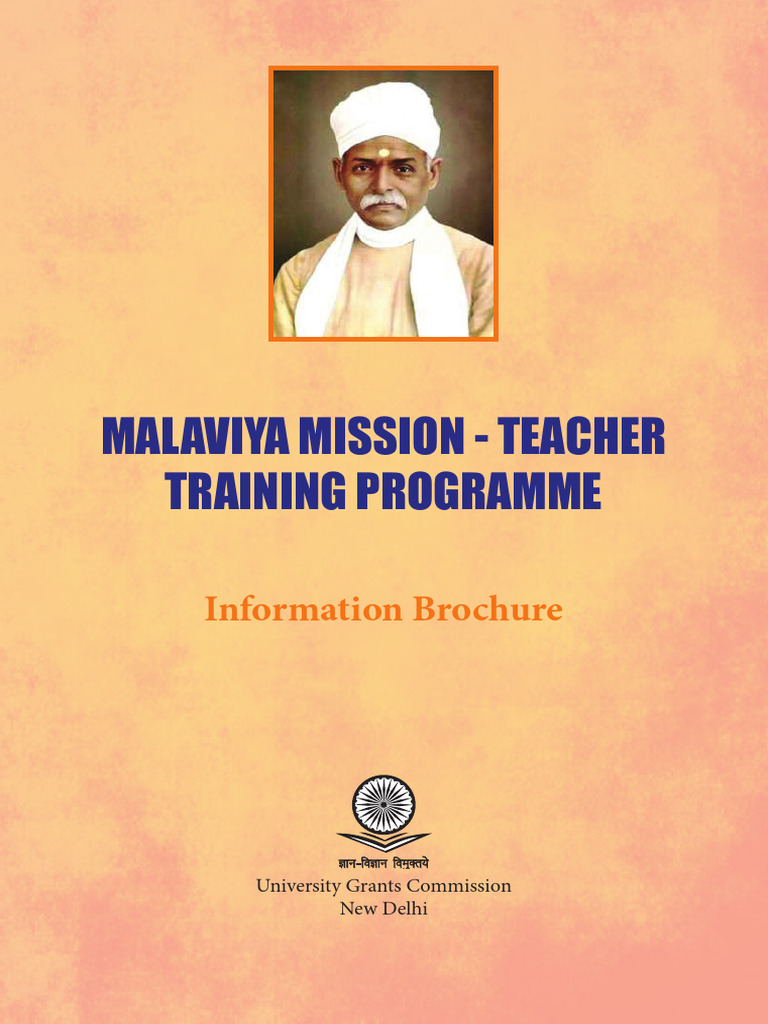 MALAVIYA MISSION - TEACHER TRAINING PROGRAMME

Information Brochure

ज्ञान-विज्ञान विमुक्तये
University Grants Commission
New Delhi